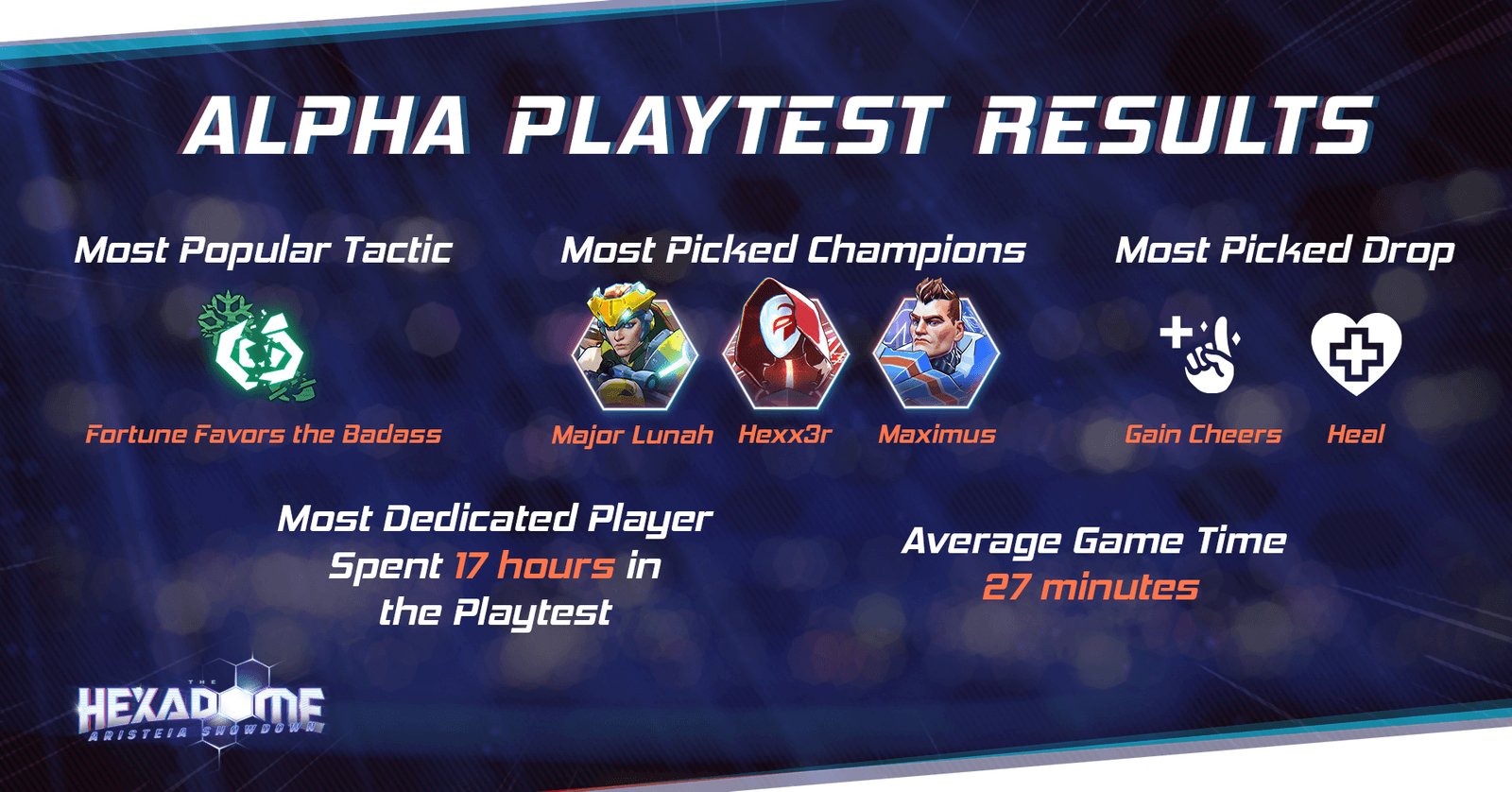 ALPHA PLAYTEST RESULTS

Most Popular Tactic

Fortune Favors the Badass

Most Picked Champions

Major Lunah

Hexx3r

Maximus

Most Picked Drop

Gain Cheers

Heal

Most Dedicated Player Spent 17 hours in the Playtest

Average Game Time 27 minutes

THE HEXADOME ARISTEIA SHOWDOWN